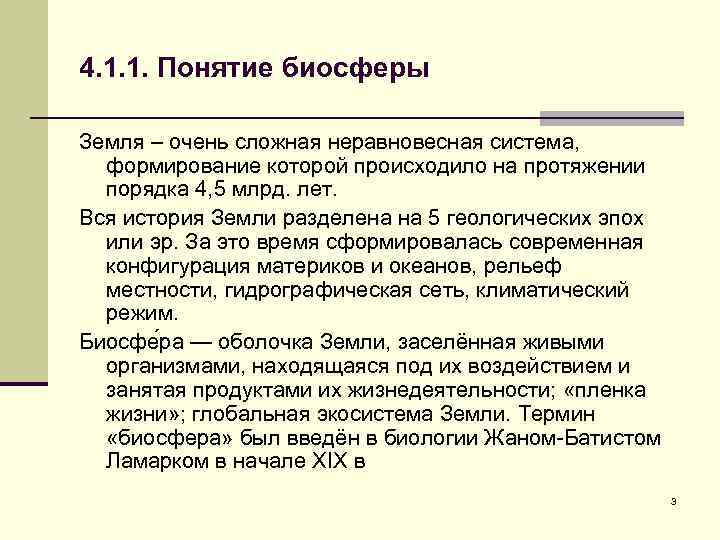 4.1.1. Понятие биосферы

Земля – очень сложная неравновесная система, формирование которой происходило на протяжении порядка 4,5 млрд. лет.

Вся история Земли разделена на 5 геологических эпох или эр. За это время сформировалась современная конфигурация материков и океанов, рельеф местности, гидрографическая сеть, климатический режим.

Биосфе́ра — оболочка Земли, заселённая живыми организмами, находящаяся под их воздействием и занятая продуктами их жизнедеятельности; «пленка жизни»; глобальная экосистема Земли. Термин «биосфера» был введён в биологии Жаном-Батистом Ламарком в начале XIX в

3